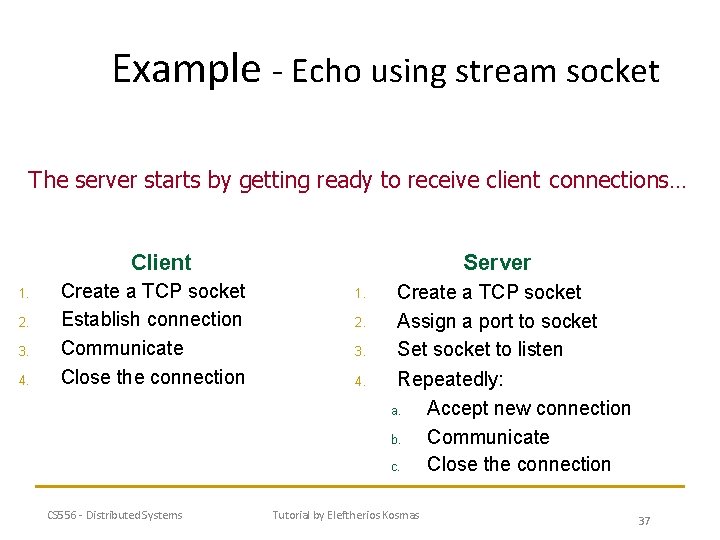 Example - Echo using stream socket

The server starts by getting ready to receive client connections…

Client
1. Create a TCP socket
2. Establish connection
3. Communicate
4. Close the connection

Server
1. Create a TCP socket
2. Assign a port to socket
3. Set socket to listen
4. Repeatedly:
a. Accept new connection
b. Communicate
c. Close the connection

CS556 - Distributed Systems
Tutorial by Eleftherios Kosmas
37